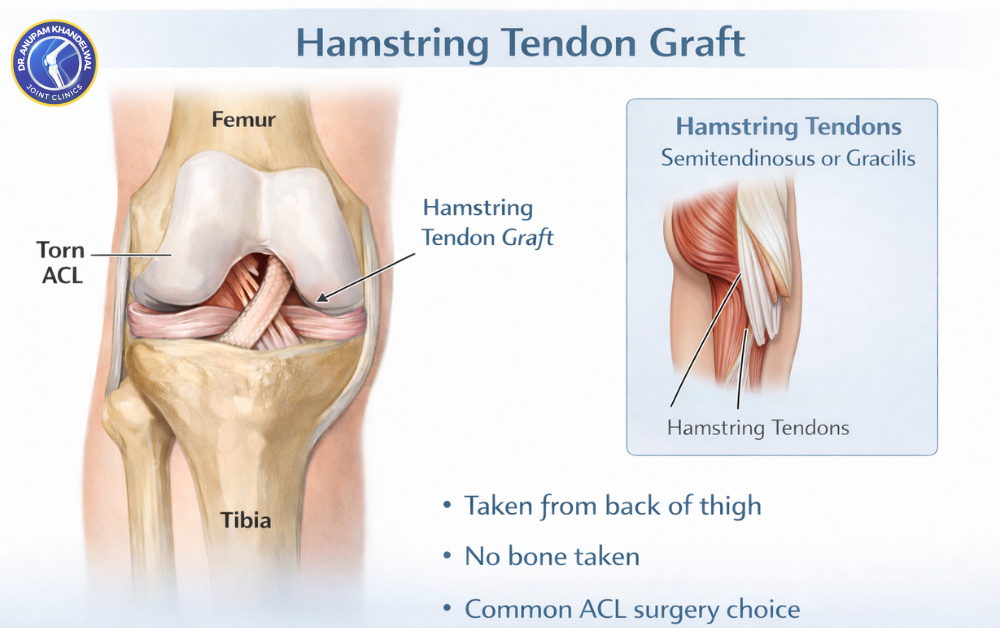 DR. ANUPAM KHANDELWAL
JOINT CLINICS

Hamstring Tendon Graft

Femur

Torn ACL

Hamstring Tendon Graft

Tibia

Hamstring Tendons
Semitendinosus or Gracilis

Hamstring Tendons

• Taken from back of thigh
• No bone taken
• Common ACL surgery choice